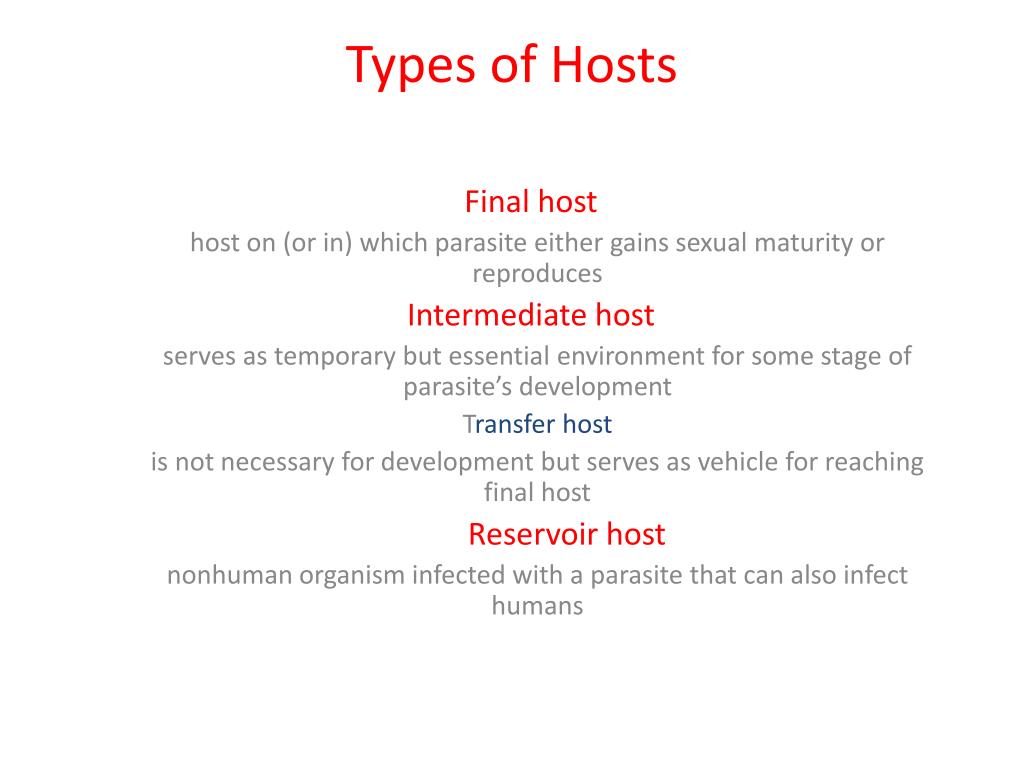 Types of Hosts

Final host
host on (or in) which parasite either gains sexual maturity or reproduces

Intermediate host
serves as temporary but essential environment for some stage of parasite’s development

Transfer host
is not necessary for development but serves as vehicle for reaching final host

Reservoir host
nonhuman organism infected with a parasite that can also infect humans